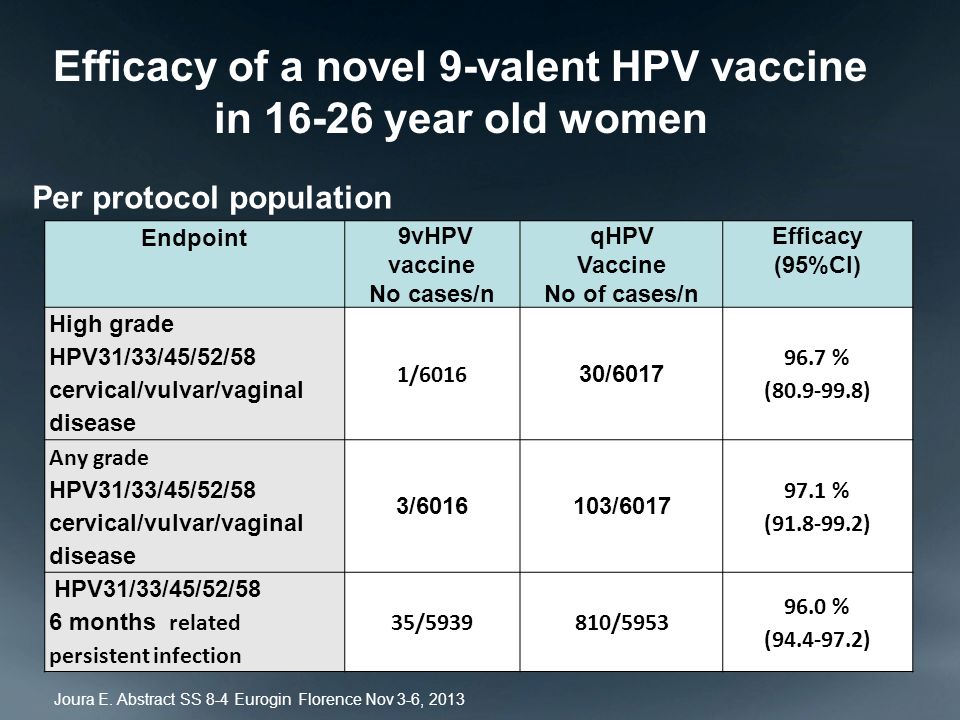 Efficacy of a novel 9-valent HPV vaccine in 16-26 year old women

Per protocol population

| Endpoint | 9vHPV vaccine No cases/n | qHPV Vaccine No of cases/n | Efficacy (95%CI) |
|---|---|---|---|
| High grade HPV31/33/45/52/58 cervical/vulvar/vaginal disease | 1/6016 | 30/6017 | 96.7 % (80.9-99.8) |
| Any grade HPV31/33/45/52/58 cervical/vulvar/vaginal disease | 3/6016 | 103/6017 | 97.1 % (91.8-99.2) |
| HPV31/33/45/52/58 6 months related persistent infection | 35/5939 | 810/5953 | 96.0 % (94.4-97.2) |

Joura E. Abstract SS 8-4 Eurogin Florence Nov 3-6, 2013